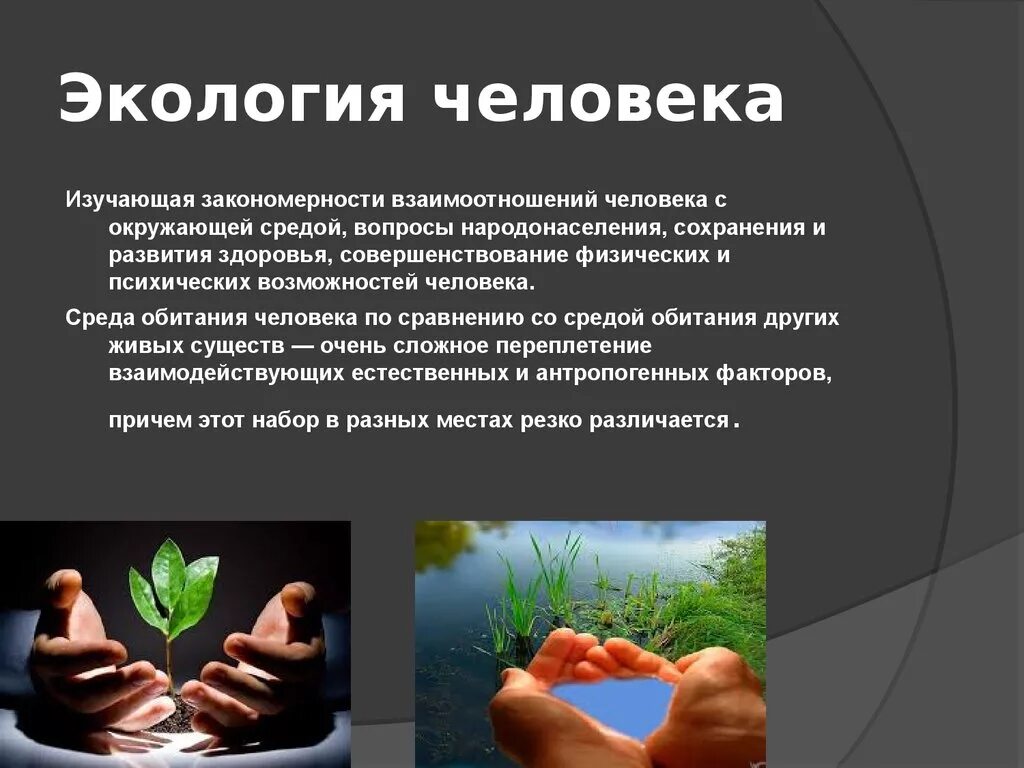 Экология человека

Изучающая закономерности взаимоотношений человека с окружающей средой, вопросы народонаселения, сохранения и развития здоровья, совершенствование физических и психических возможностей человека.

Среда обитания человека по сравнению со средой обитания других живых существ — очень сложное переплетение взаимодействующих естественных и антропогенных факторов,

причем этот набор в разных местах резко различается.